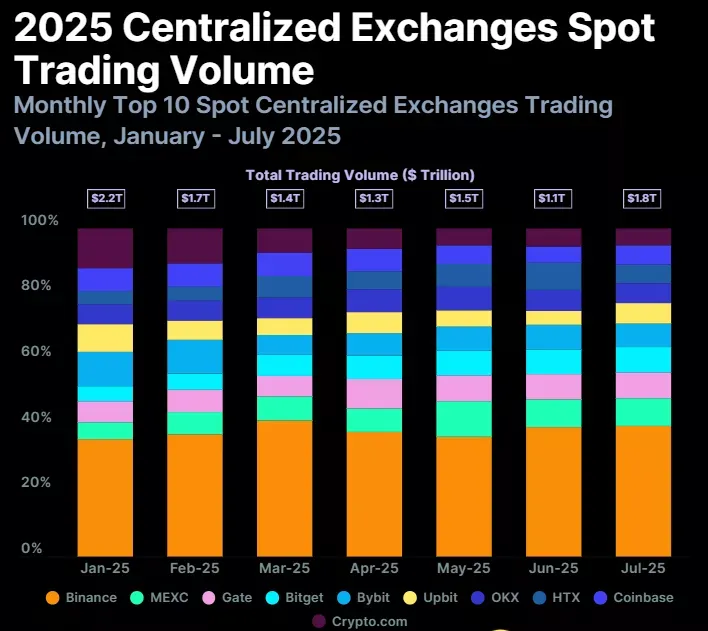 2025 Centralized Exchanges Spot Trading Volume

Monthly Top 10 Spot Centralized Exchanges Trading Volume, January - July 2025

Total Trading Volume ($ Trillion)

$2.2T $1.7T $1.4T $1.3T $1.5T $1.1T $1.8T

100%
80%
60%
40%
20%
0%

Jan-25 Feb-25 Mar-25 Apr-25 May-25 Jun-25 Jul-25

Binance MEXC Gate Bitget Bybit Upbit OKX HTX Coinbase Crypto.com